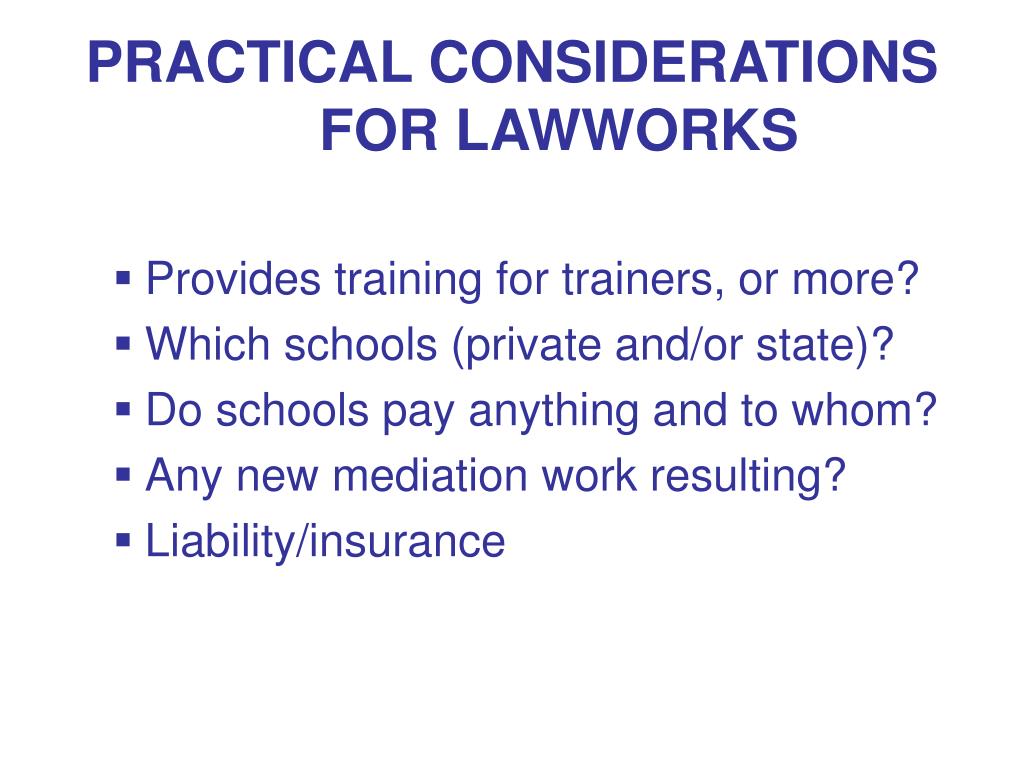 PRACTICAL CONSIDERATIONS FOR LAWWORKS

▪ Provides training for trainers, or more?
▪ Which schools (private and/or state)?
▪ Do schools pay anything and to whom?
▪ Any new mediation work resulting?
▪ Liability/insurance